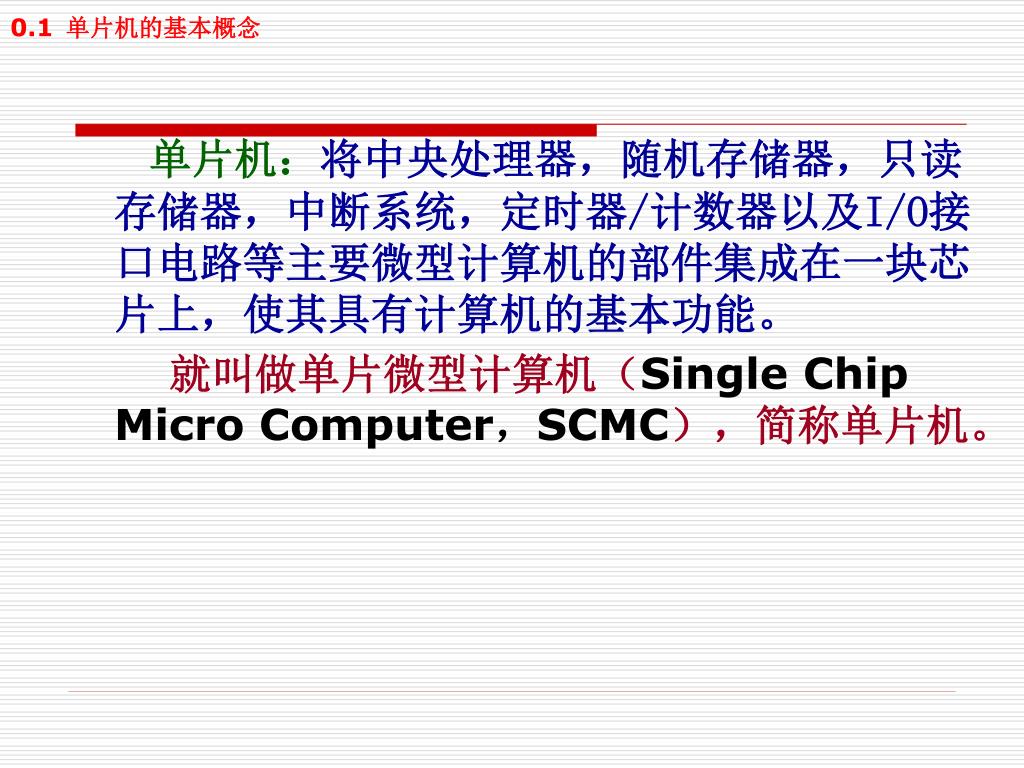 0.1 单片机的基本概念

单片机：将中央处理器，随机存储器，只读存储器，中断系统，定时器/计数器以及I/O接口电路等主要微型计算机的部件集成在一块芯片上，使其具有计算机的基本功能。

就叫做单片微型计算机（Single Chip Micro Computer，SCMC），简称单片机。